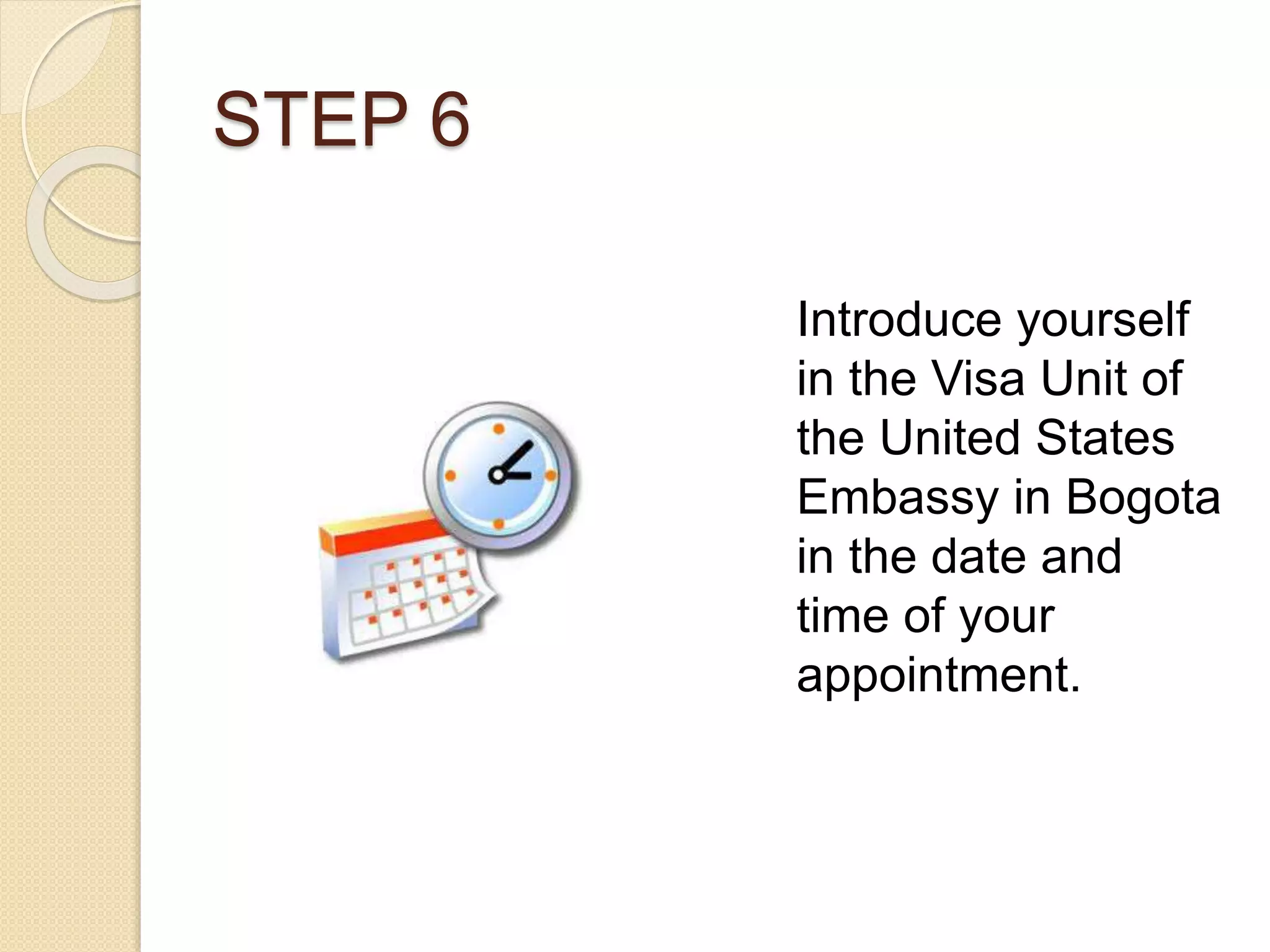 STEP 6

Introduce yourself in the Visa Unit of the United States Embassy in Bogota in the date and time of your appointment.